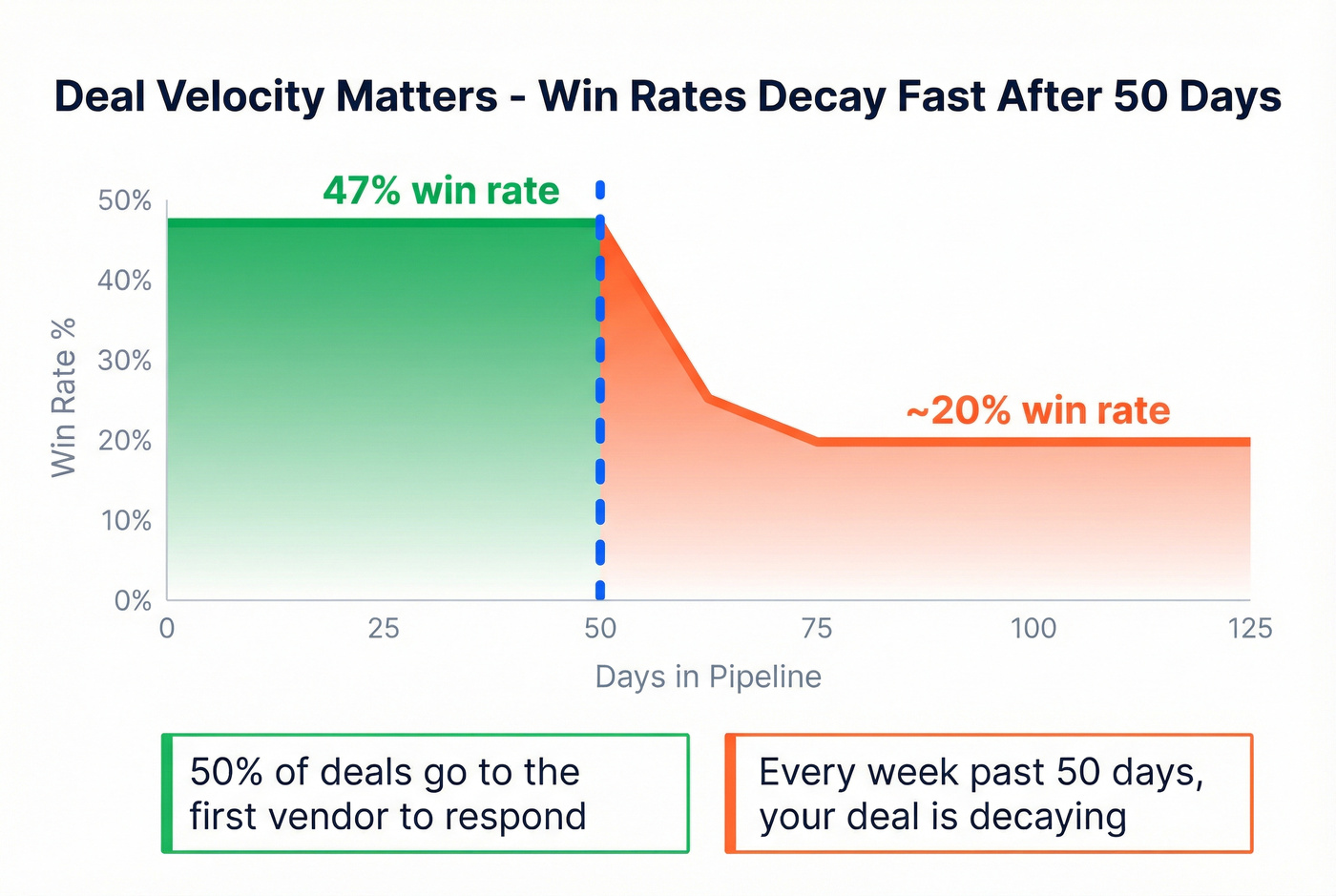 Deal Velocity Matters - Win Rates Decay Fast After 50 Days

47% win rate

~20% win rate

Win Rate %

50%
40%
30%
20%
10%
0%

0
25
50
75
100
125

Days in Pipeline

50% of deals go to the first vendor to respond

Every week past 50 days, your deal is decaying